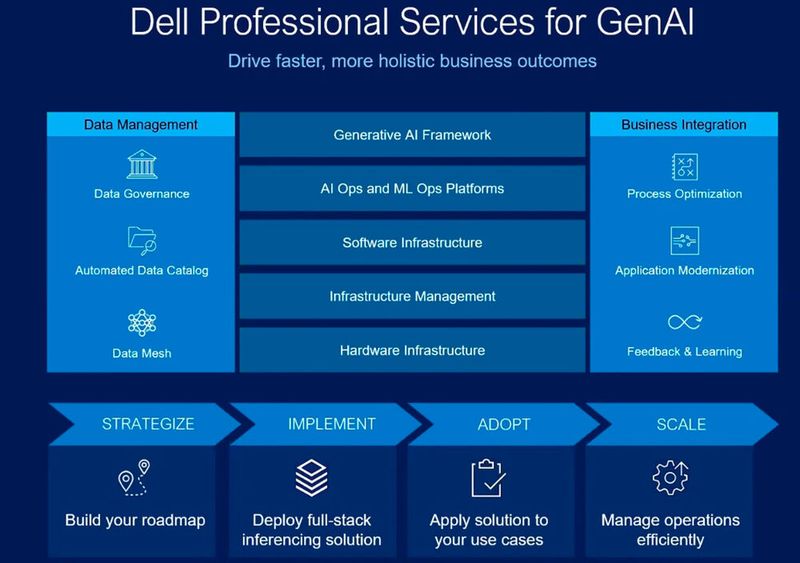 Dell Professional Services for GenAI

Drive faster, more holistic business outcomes

Data Management

Data Governance

Automated Data Catalog

Data Mesh

Generative AI Framework

AI Ops and ML Ops Platforms

Software Infrastructure

Infrastructure Management

Hardware Infrastructure

Business Integration

Process Optimization

Application Modernization

Feedback & Learning

STRATEGIZE

Build your roadmap

IMPLEMENT

Deploy full-stack inferencing solution

ADOPT

Apply solution to your use cases

SCALE

Manage operations efficiently